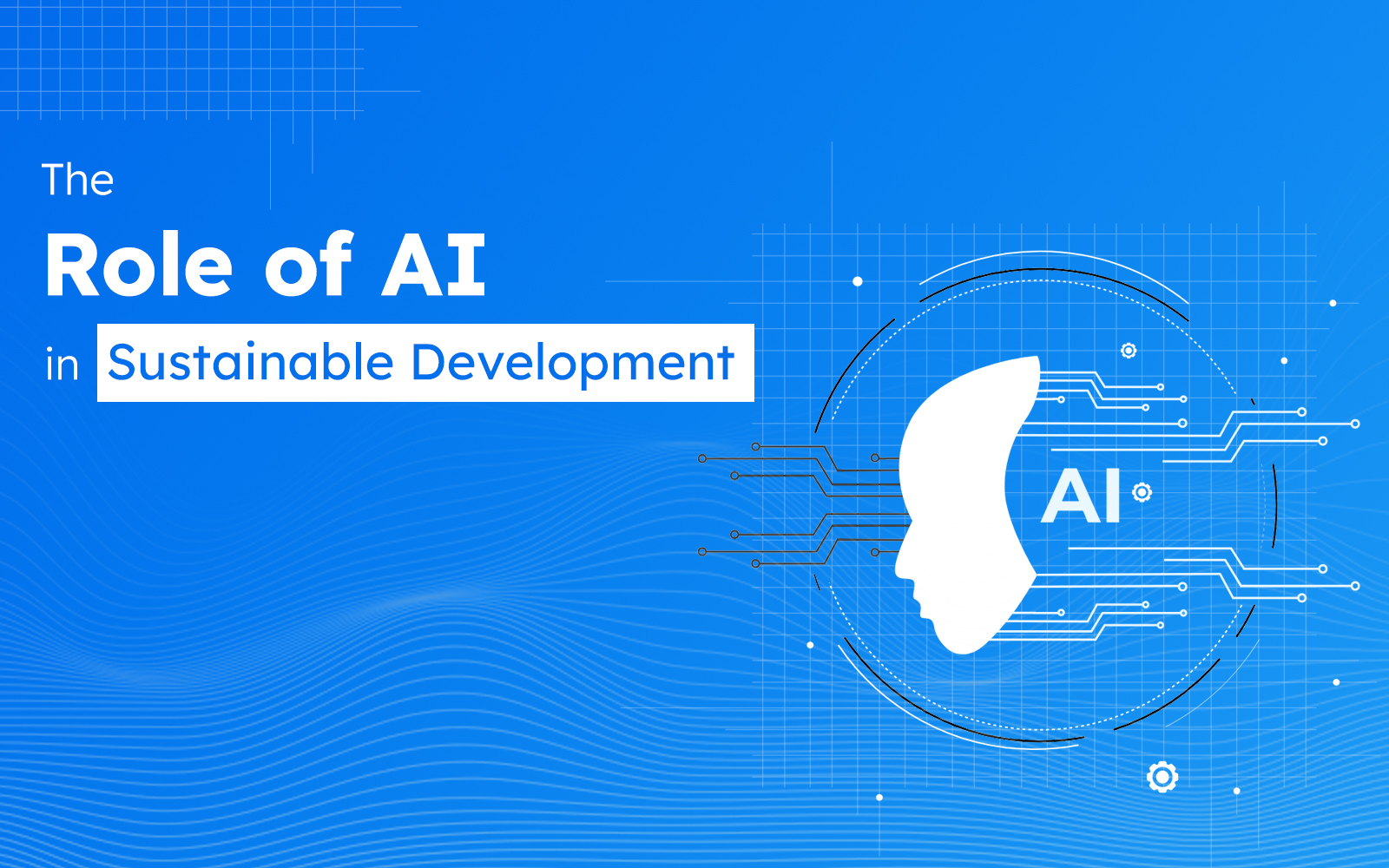 The
Role of AI
in Sustainable Development

AI